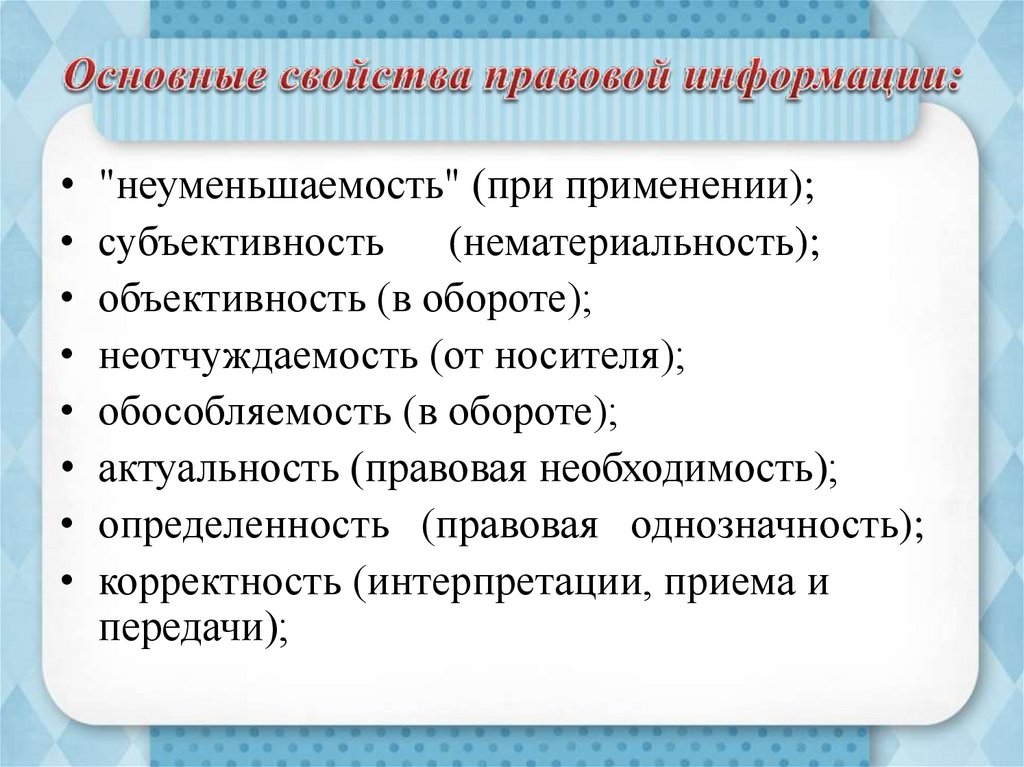 Основные свойства правовой информации:

• "неуменьшаемость" (при применении);
• субъективность (нематериальность);
• объективность (в обороте);
• неотчуждаемость (от носителя);
• обособляемость (в обороте);
• актуальность (правовая необходимость);
• определенность (правовая однозначность);
• корректность (интерпретации, приема и передачи);